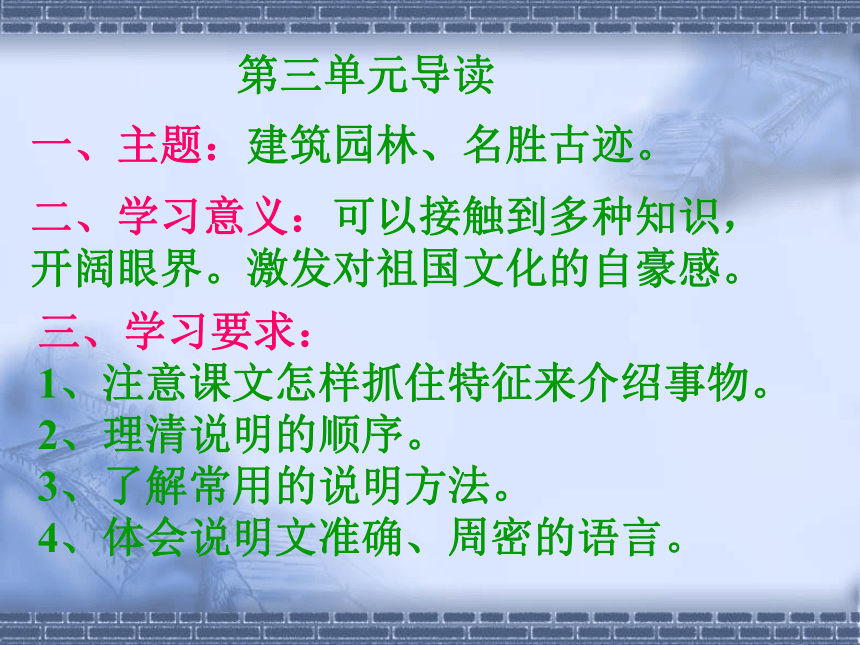 第三单元导读

一、主题：建筑园林、名胜古迹。

二、学习意义：可以接触到多种知识，开阔眼界。激发对祖国文化的自豪感。

三、学习要求：

1、注意课文怎样抓住特征来介绍事物。

2、理清说明的顺序。

3、了解常用的说明方法。

4、体会说明文准确、周密的语言。